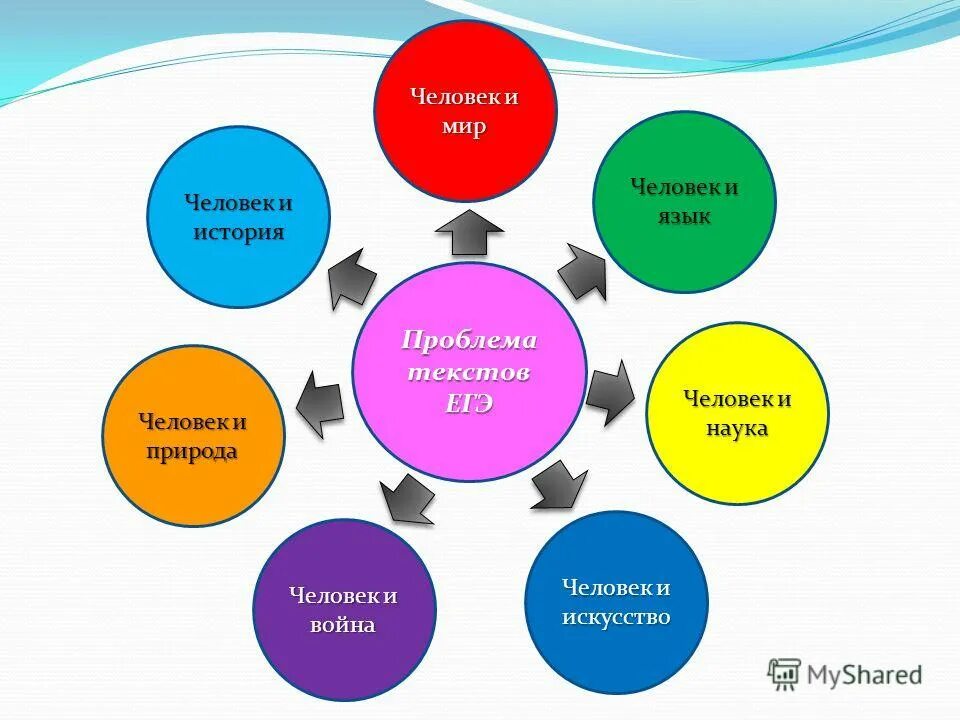 Проблема текстов ЕГЭ

Человек и мир

Человек и язык

Человек и наука

Человек и искусство

Человек и война

Человек и природа

Человек и история

MyShared